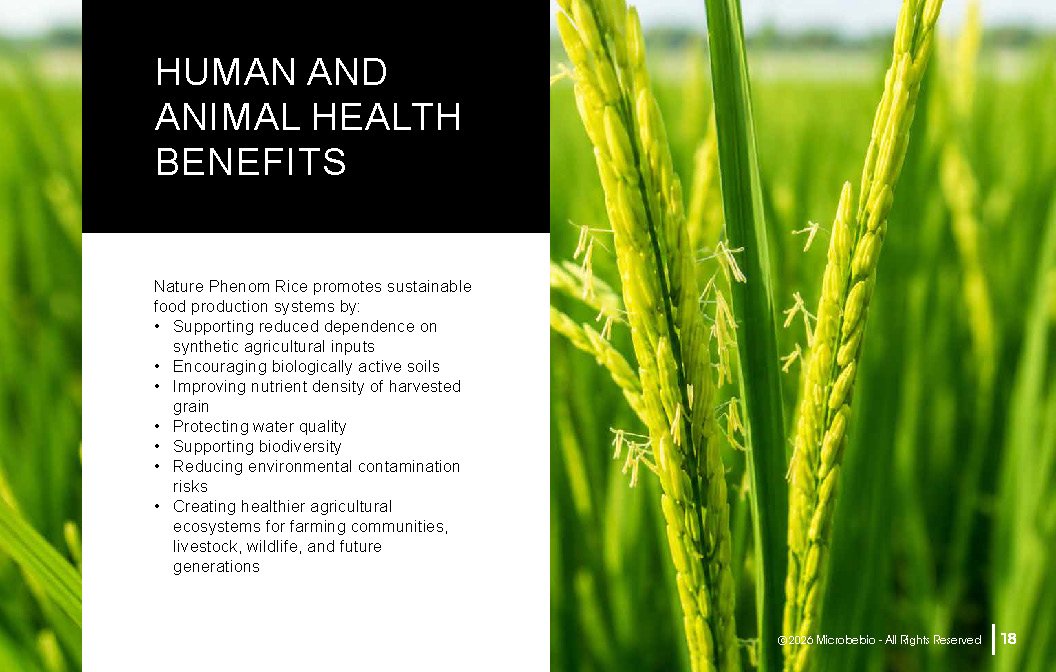 HUMAN AND ANIMAL HEALTH BENEFITS

Nature Phenom Rice promotes sustainable food production systems by:
• Supporting reduced dependence on synthetic agricultural inputs
• Encouraging biologically active soils
• Improving nutrient density of harvested grain
• Protecting water quality
• Supporting biodiversity
• Reducing environmental contamination risks
• Creating healthier agricultural ecosystems for farming communities, livestock, wildlife, and future generations

©2026 Microbebio - All Rights Reserved 18